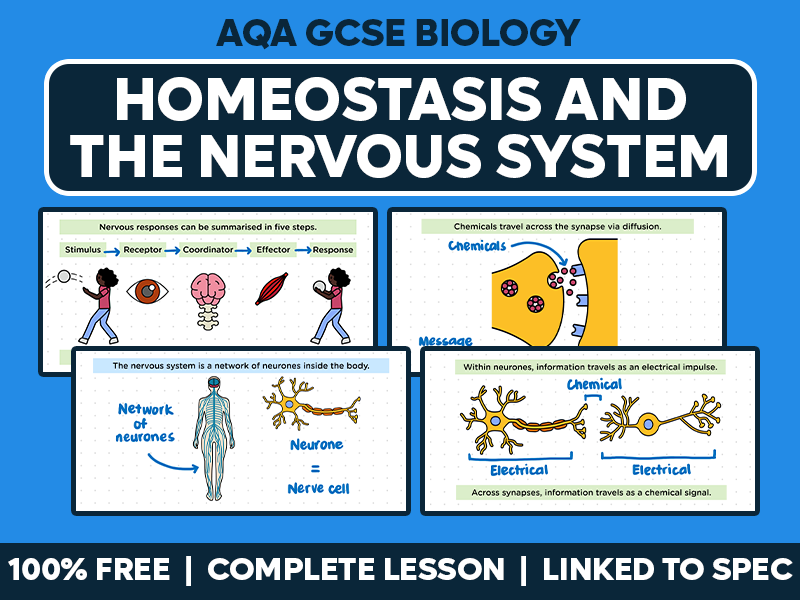 AQA GCSE BIOLOGY

HOMEOSTASIS AND THE NERVOUS SYSTEM

Nervous responses can be summarised in five steps.

Stimulus → Receptor → Coordinator → Effector → Response

Chemicals travel across the synapse via diffusion.

Chemicals

Message

The nervous system is a network of neurones inside the body.

Network of neurones

Neurone = Nerve cell

Within neurones, information travels as an electrical impulse.

Chemical

Electrical

Electrical

Across synapses, information travels as a chemical signal.

100% FREE | COMPLETE LESSON | LINKED TO SPEC